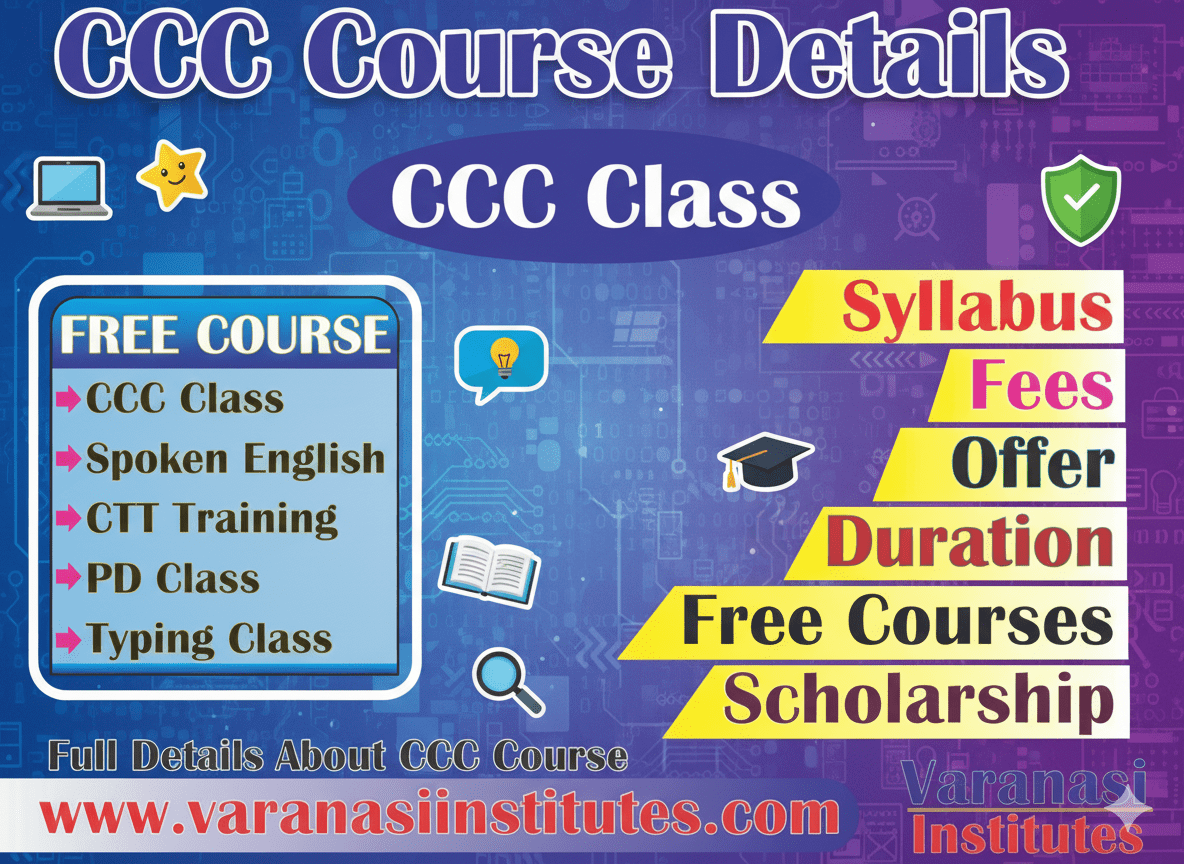 CCC Course Details

CCC Class

FREE COURSE
CCC Class
Spoken English
CTT Training
PD Class
Typing Class

Syllabus
Fees
Offer
Duration
Free Courses
Scholarship

Full Details About CCC Course
www.varanasiinstitutes.com

Varanasi
Institutes